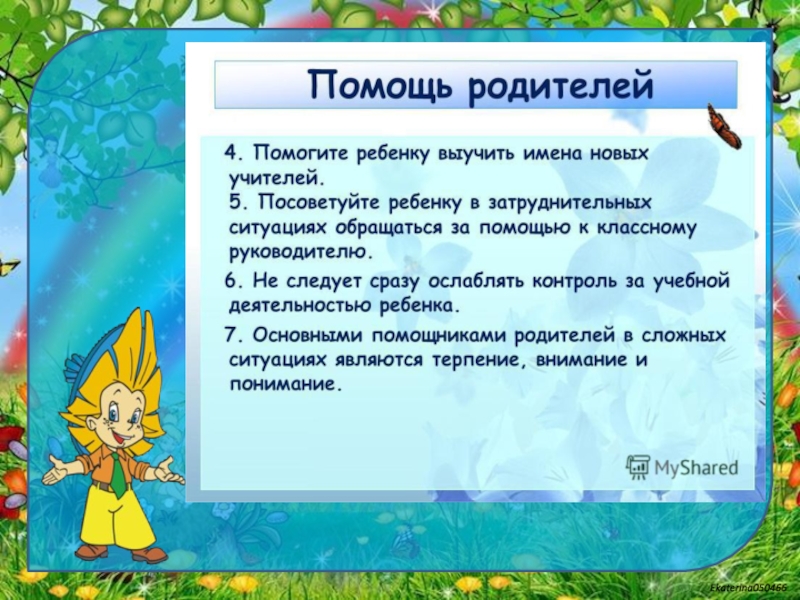 Помощь родителей

4. Помогите ребенку выучить имена новых учителей.
5. Посоветуйте ребенку в затруднительных ситуациях обращаться за помощью к классному руководителю.

6. Не следует сразу ослаблять контроль за учебной деятельностью ребенка.

7. Основными помощниками родителей в сложных ситуациях являются терпение, внимание и понимание.

MyShared

Ekaterina050466